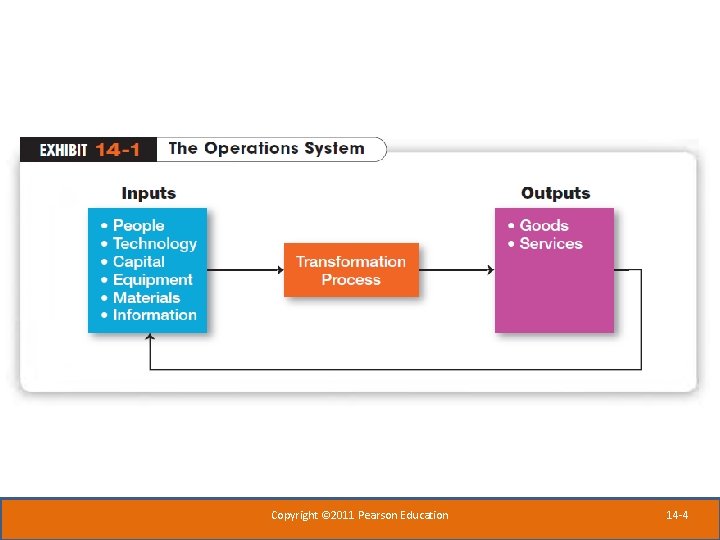 EXHIBIT 14-1 The Operations System

Inputs
• People
• Technology
• Capital
• Equipment
• Materials
• Information

Transformation Process

Outputs
• Goods
• Services

Copyright ©2011 Pearson Education

14-4